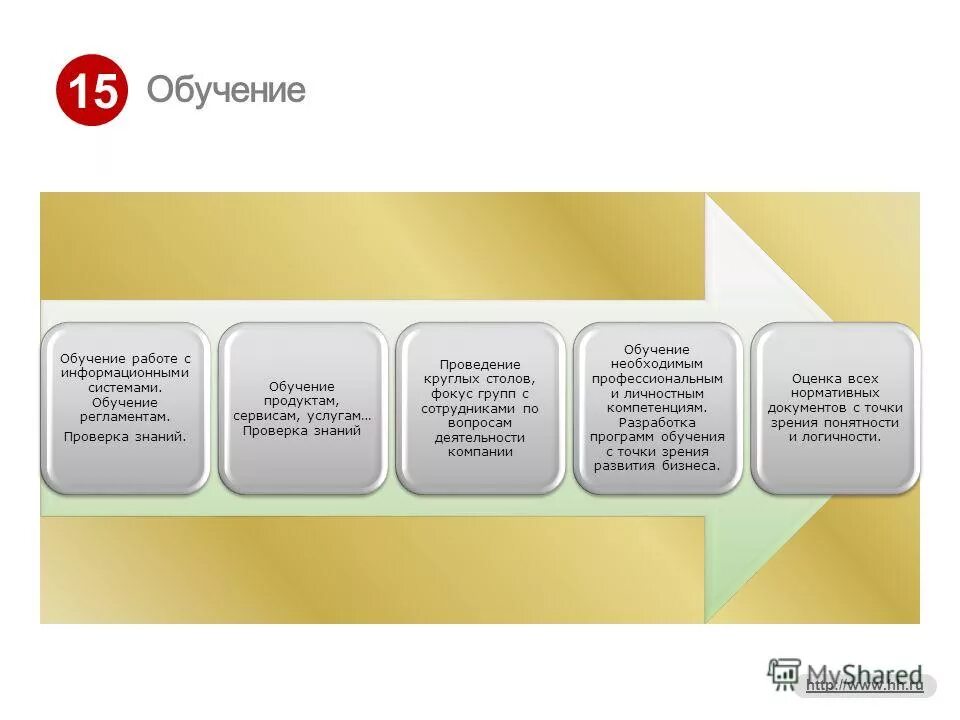 15 Обучение

Обучение работе с информационными системами. Обучение регламентам.

Проверка знаний.

Обучение продуктам, сервисам, услугам… Проверка знаний

Проведение круглых столов, фокус групп с сотрудниками по вопросам деятельности компании

Обучение необходимым профессиональным и личностным компетенциям. Разработка программ обучения с точки зрения развития бизнеса.

Оценка всех нормативных документов с точки зрения понятности и логичности.

MyShared

http://www.hh.ru